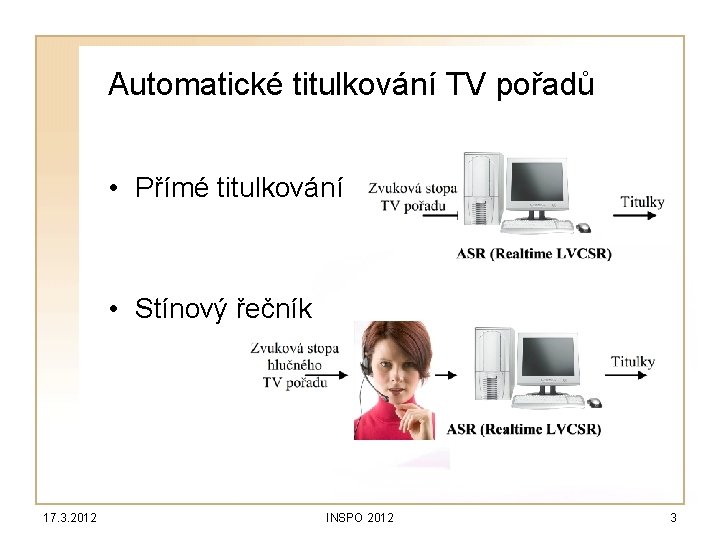 Automatické titulkování TV pořadů

• Přímé titulkování

Zvuková stopa TV pořadu

Titulky

ASR (Realtime LVCSR)

• Stínový řečník

Zvuková stopa hlučného TV pořadu

Titulky

ASR (Realtime LVCSR)

17.3.2012

INSPO 2012

3